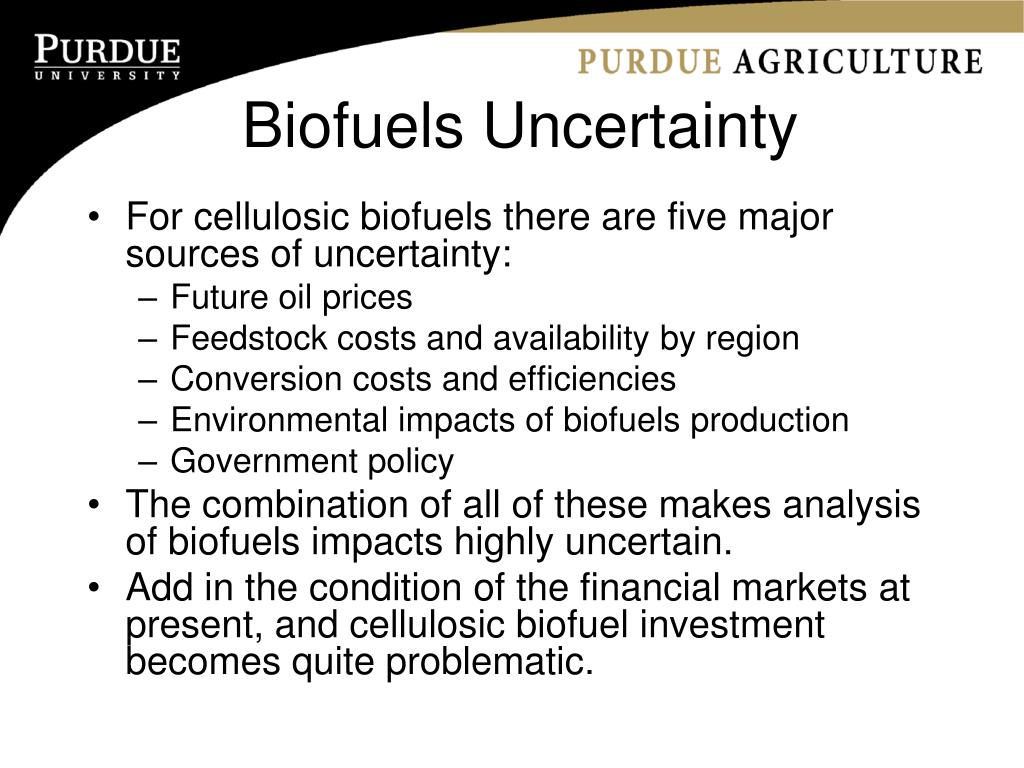 PURDUE
UNIVERSITY

PURDUE AGRICULTURE

Biofuels Uncertainty

• For cellulosic biofuels there are five major sources of uncertainty:
– Future oil prices
– Feedstock costs and availability by region
– Conversion costs and efficiencies
– Environmental impacts of biofuels production
– Government policy
• The combination of all of these makes analysis of biofuels impacts highly uncertain.
• Add in the condition of the financial markets at present, and cellulosic biofuel investment becomes quite problematic.